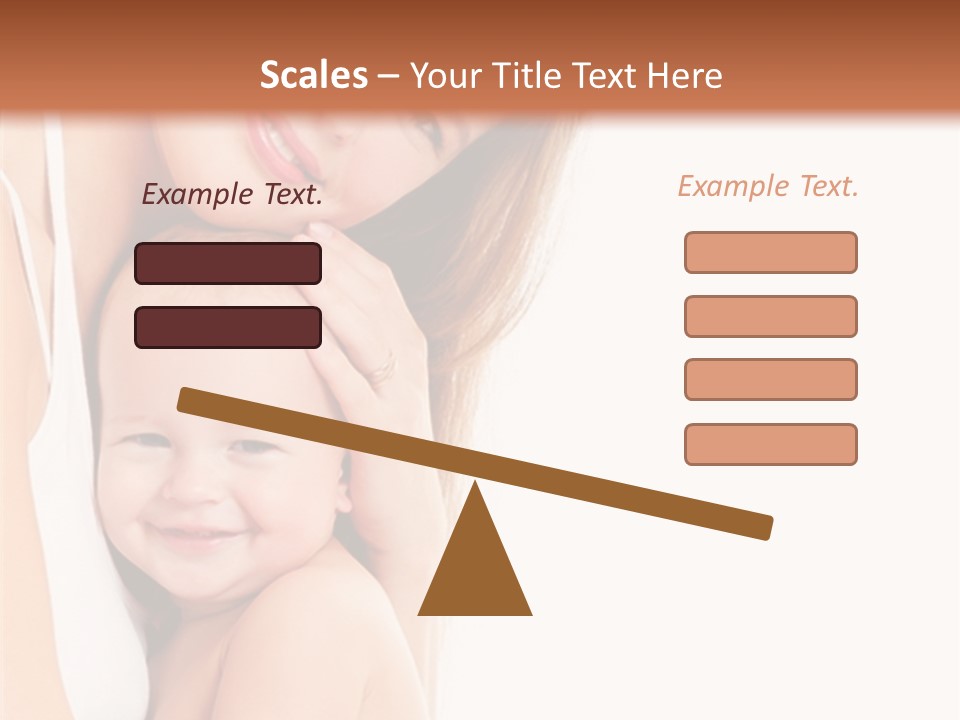 Scales – Your Title Text Here

Example Text.

Example Text.